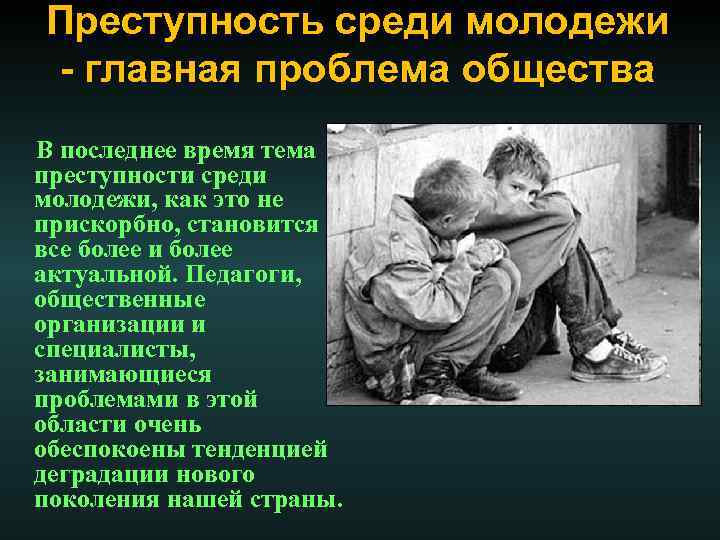 Преступность среди молодежи - главная проблема общества

В последнее время тема преступности среди молодежи, как это не прискорбно, становится все более и более актуальной. Педагоги, общественные организации и специалисты, занимающиеся проблемами в этой области очень обеспокоены тенденцией деградации нового поколения нашей страны.